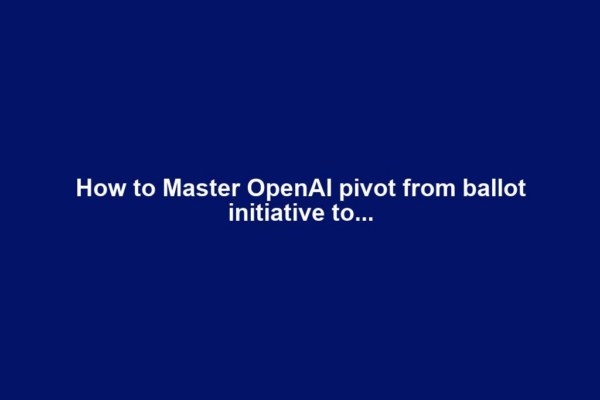 How to Master OpenAI pivot from ballot initiative to...